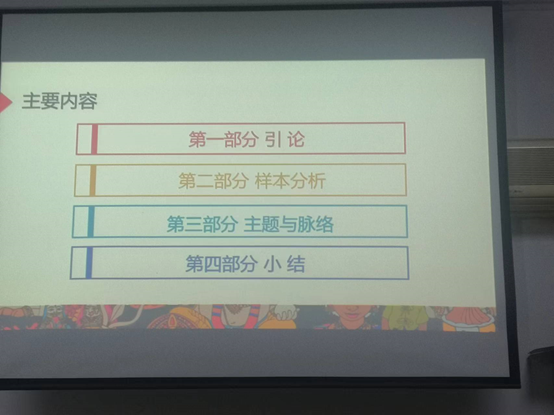 主要内容

第一部分 引 论

第二部分 样本分析

第三部分 主题与脉络

第四部分 小 结